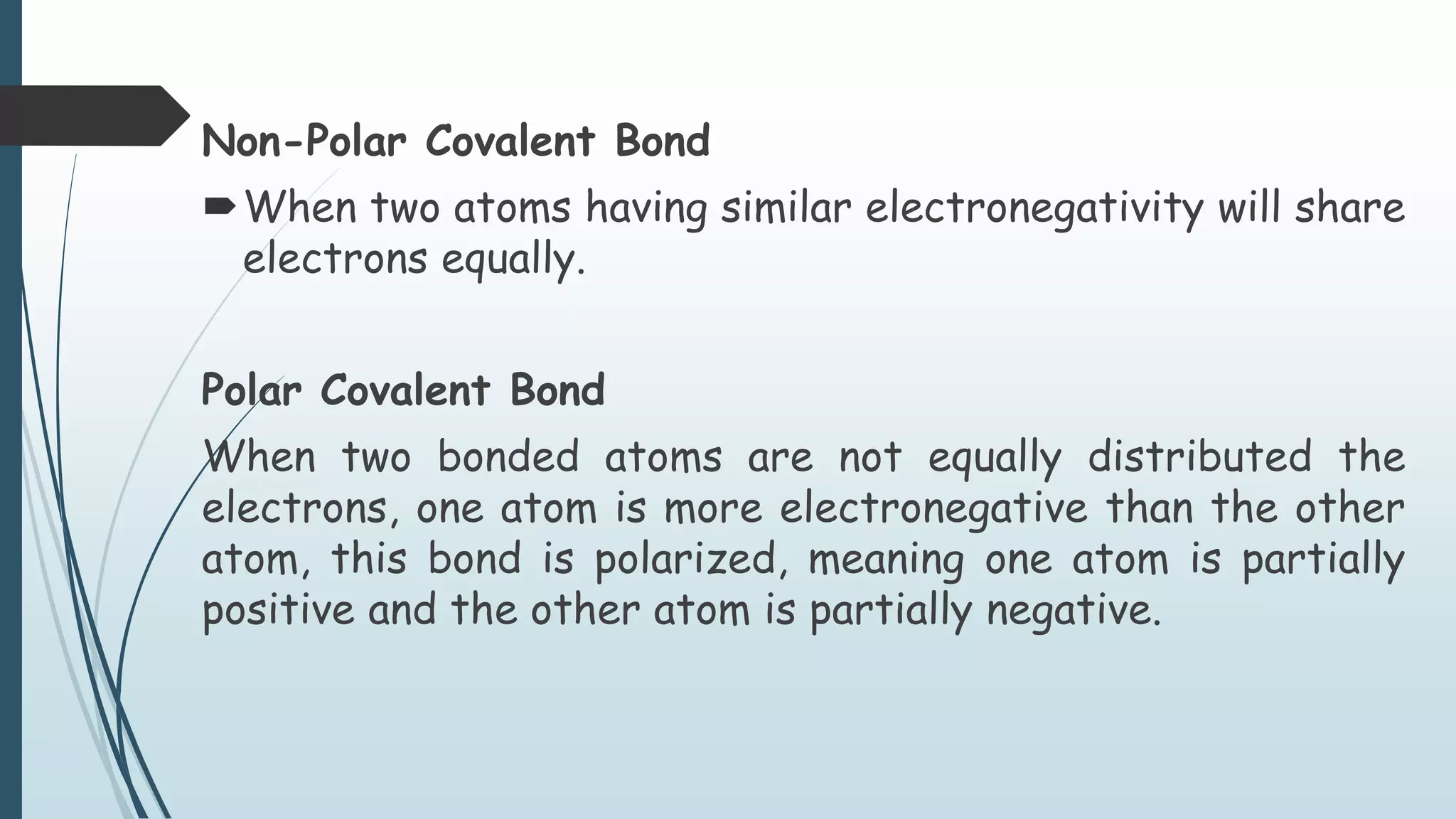 Non-Polar Covalent Bond

When two atoms having similar electronegativity will share electrons equally.

Polar Covalent Bond

When two bonded atoms are not equally distributed the electrons, one atom is more electronegative than the other atom, this bond is polarized, meaning one atom is partially positive and the other atom is partially negative.